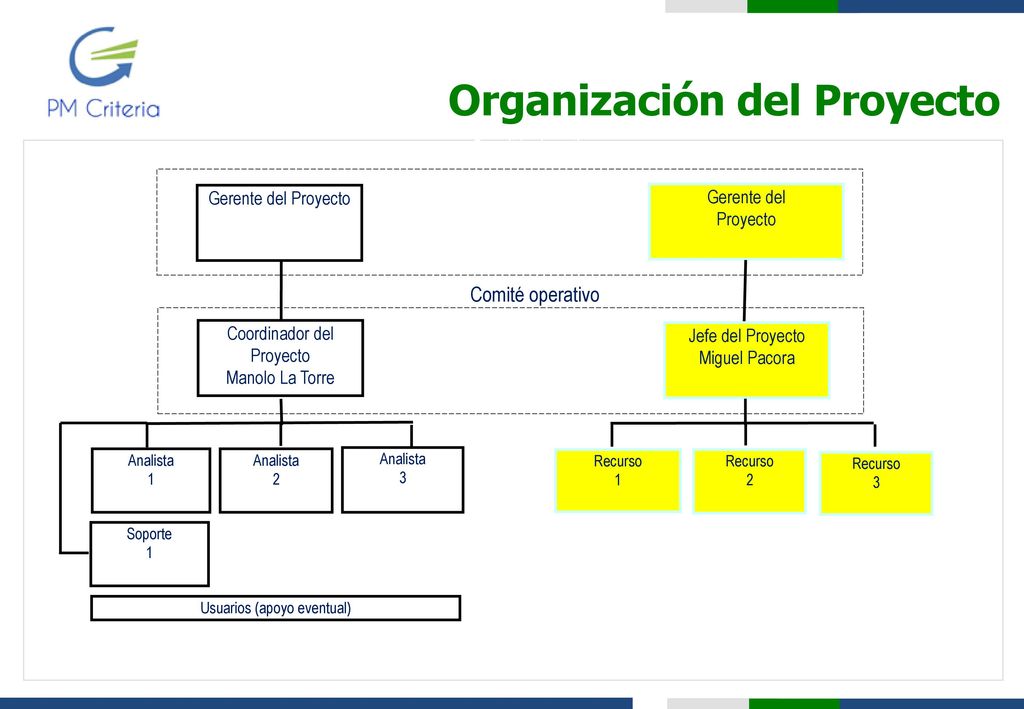 PM Criteria

Organización del Proyecto

Gerente del Proyecto

Gerente del Proyecto

Comité operativo

Coordinador del Proyecto
Manolo La Torre

Jefe del Proyecto
Miguel Pacora

Analista 1

Analista 2

Analista 3

Recurso 1

Recurso 2

Recurso 3

Soporte 1

Usuarios (apoyo eventual)